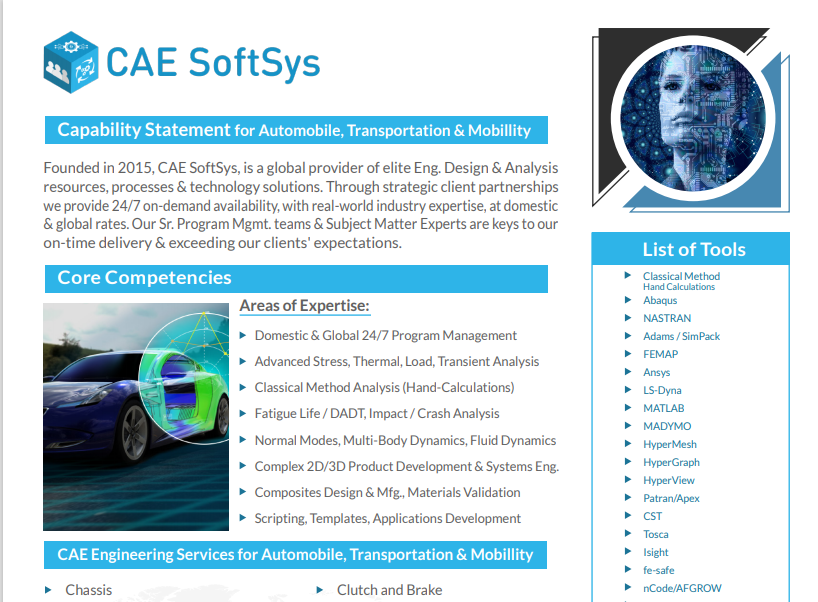 CAE SoftSys

Capability Statement for Automobile, Transportation & Mobillity

Founded in 2015, CAE SoftSys, is a global provider of elite Eng. Design & Analysis resources, processes & technology solutions. Through strategic client partnerships we provide 24/7 on-demand availability, with real-world industry expertise, at domestic & global rates. Our Sr. Program Mgmt. teams & Subject Matter Experts are keys to our on-time delivery & exceeding our clients' expectations.

Core Competencies

Areas of Expertise:

Domestic & Global 24/7 Program Management
Advanced Stress, Thermal, Load, Transient Analysis
Classical Method Analysis (Hand-Calculations)
Fatigue Life / DADT, Impact / Crash Analysis
Normal Modes, Multi-Body Dynamics, Fluid Dynamics
Complex 2D/3D Product Development & Systems Eng.
Composites Design & Mfg., Materials Validation
Scripting, Templates, Applications Development

CAE Engineering Services for Automobile, Transportation & Mobillity

Chassis
Clutch and Brake

List of Tools

Classical Method Hand Calculations
Abaqus
NASTRAN
Adams / SimPack
FEMAP
Ansys
LS-Dyna
MATLAB
MADYMO
HyperMesh
HyperGraph
HyperView
Patran/Apex
CST
Tosca
Isight
fe-safe
nCode/AFGROW